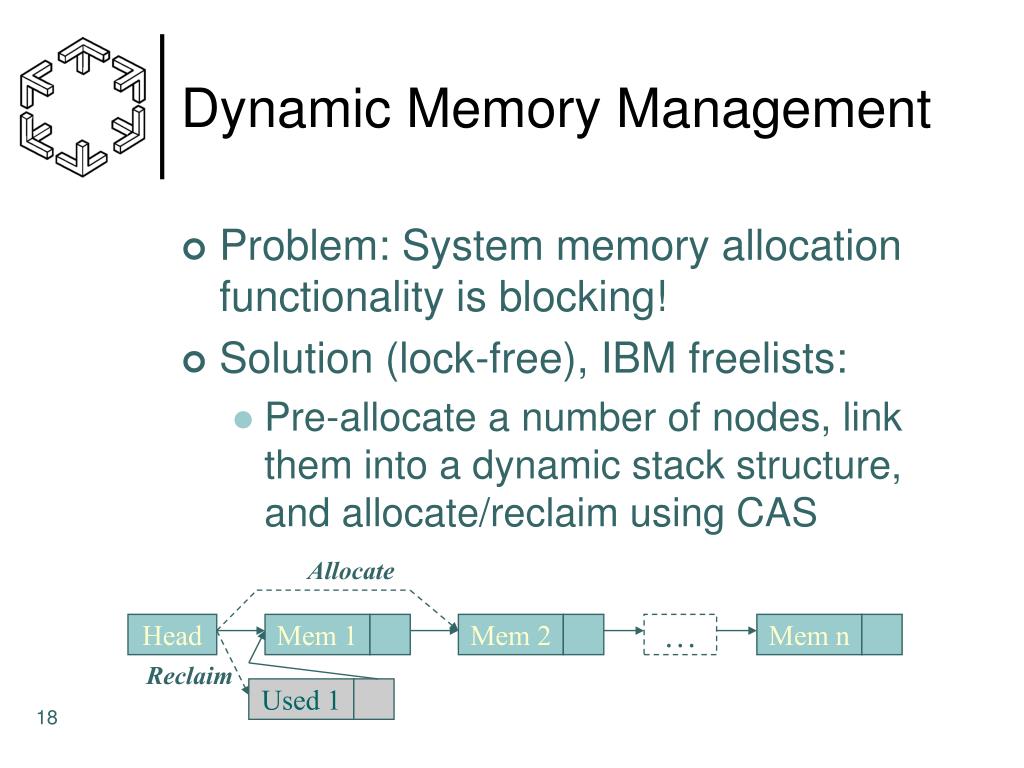 Dynamic Memory Management

Problem: System memory allocation functionality is blocking!

Solution (lock-free), IBM freelists:

Pre-allocate a number of nodes, link them into a dynamic stack structure, and allocate/reclaim using CAS

Allocate

Head

Mem 1

Mem 2

…

Mem n

Reclaim

Used 1

18